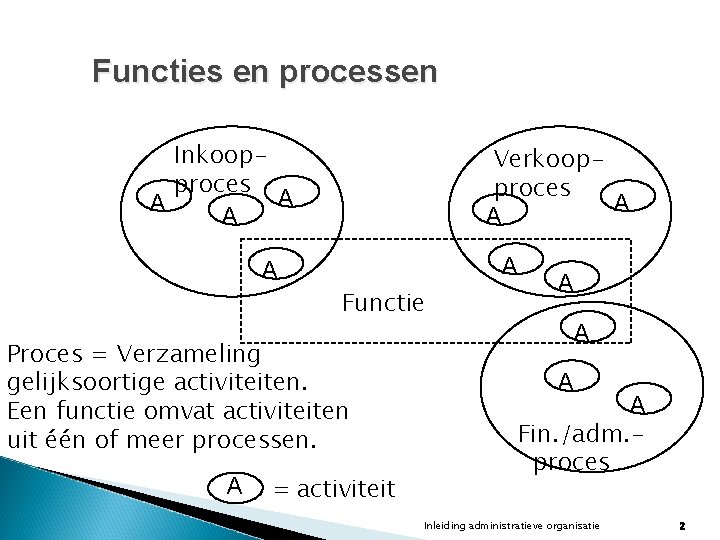 Functies en processen

Inkoop-proces

A

A

A

A

Verkoop-proces

A

A

A

A

Functie

A

A

A

Fin./adm.-proces

Proces = Verzameling gelijksoortige activiteiten. Een functie omvat activiteiten uit één of meer processen.

A = activiteit

Inleiding administratieve organisatie

2